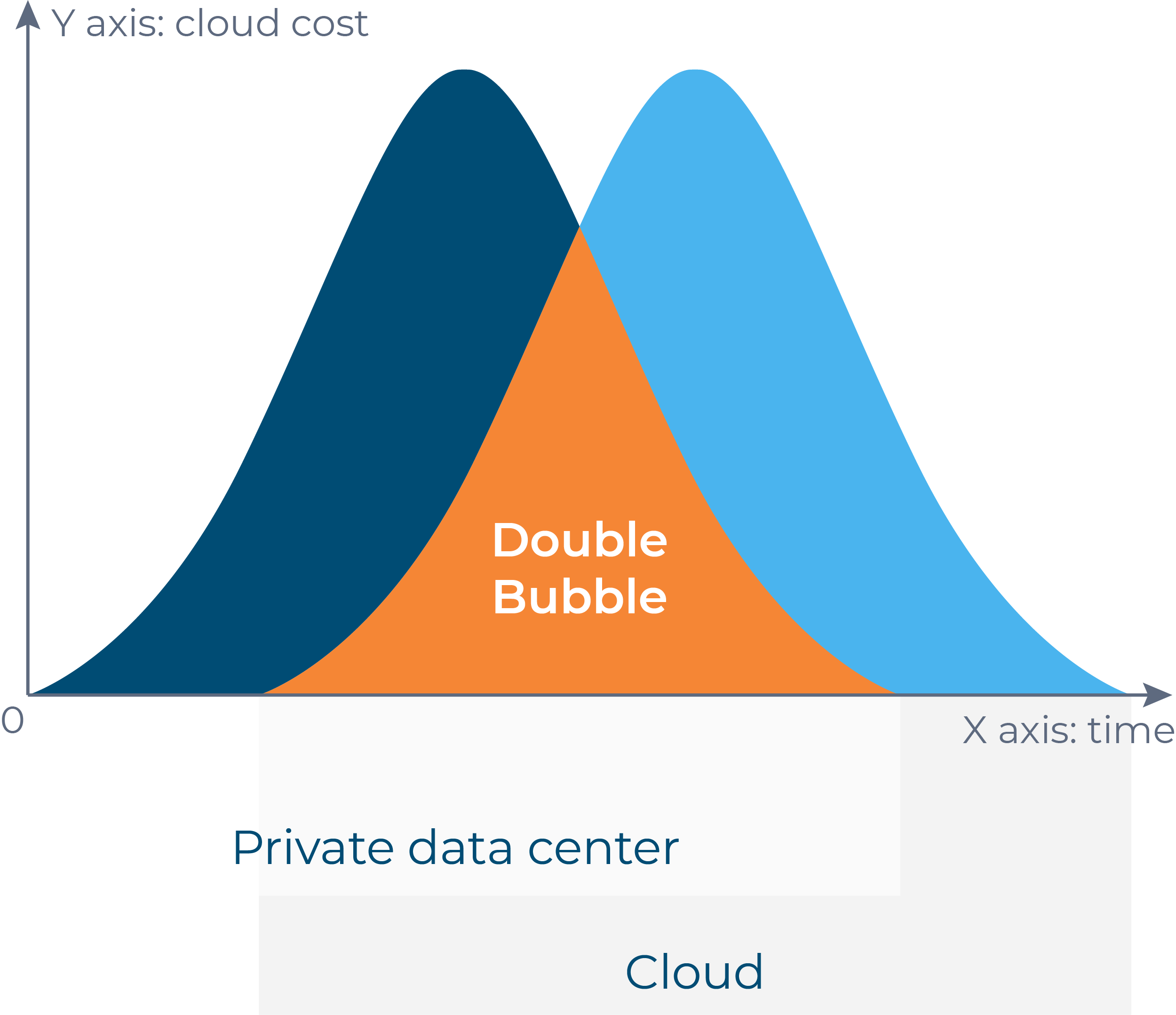 Y axis: cloud cost

Double Bubble

0

X axis: time

Private data center

Cloud